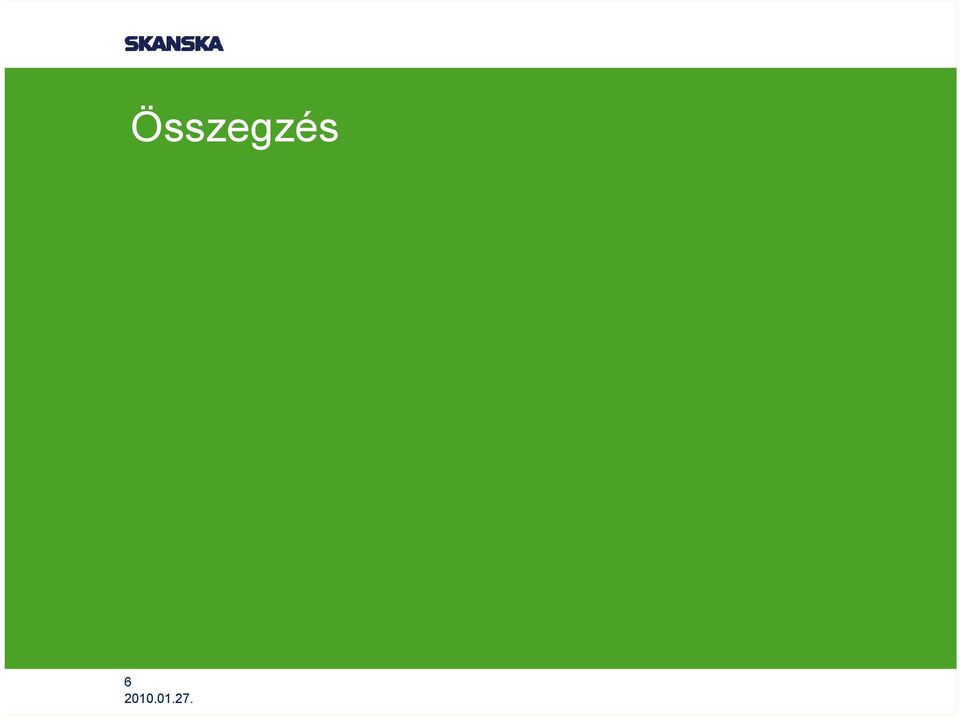 SKANSKA

Összegzés

6
2010.01.27.